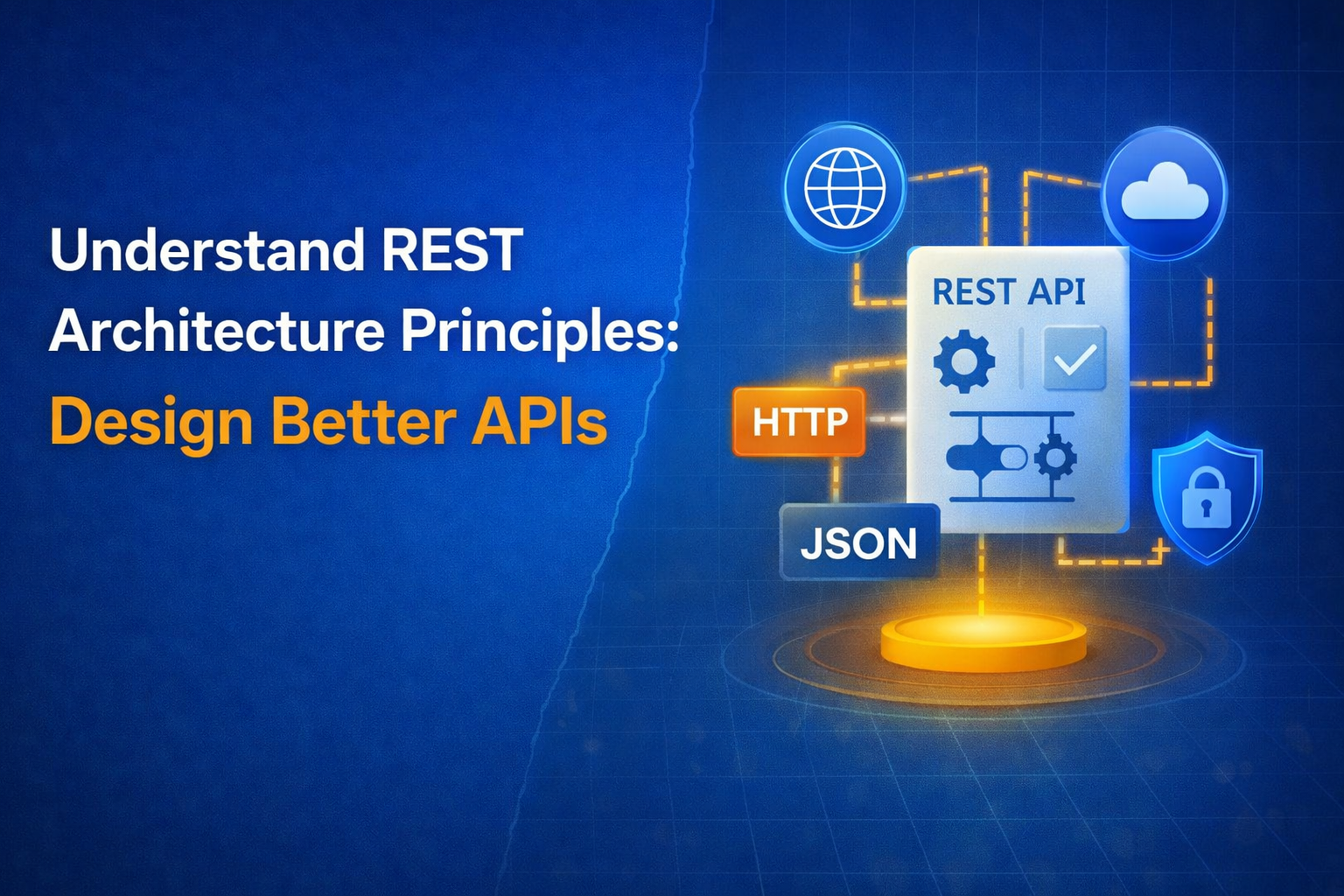 Understand REST Architecture Principles: Design Better APIs

REST API

HTTP

JSON